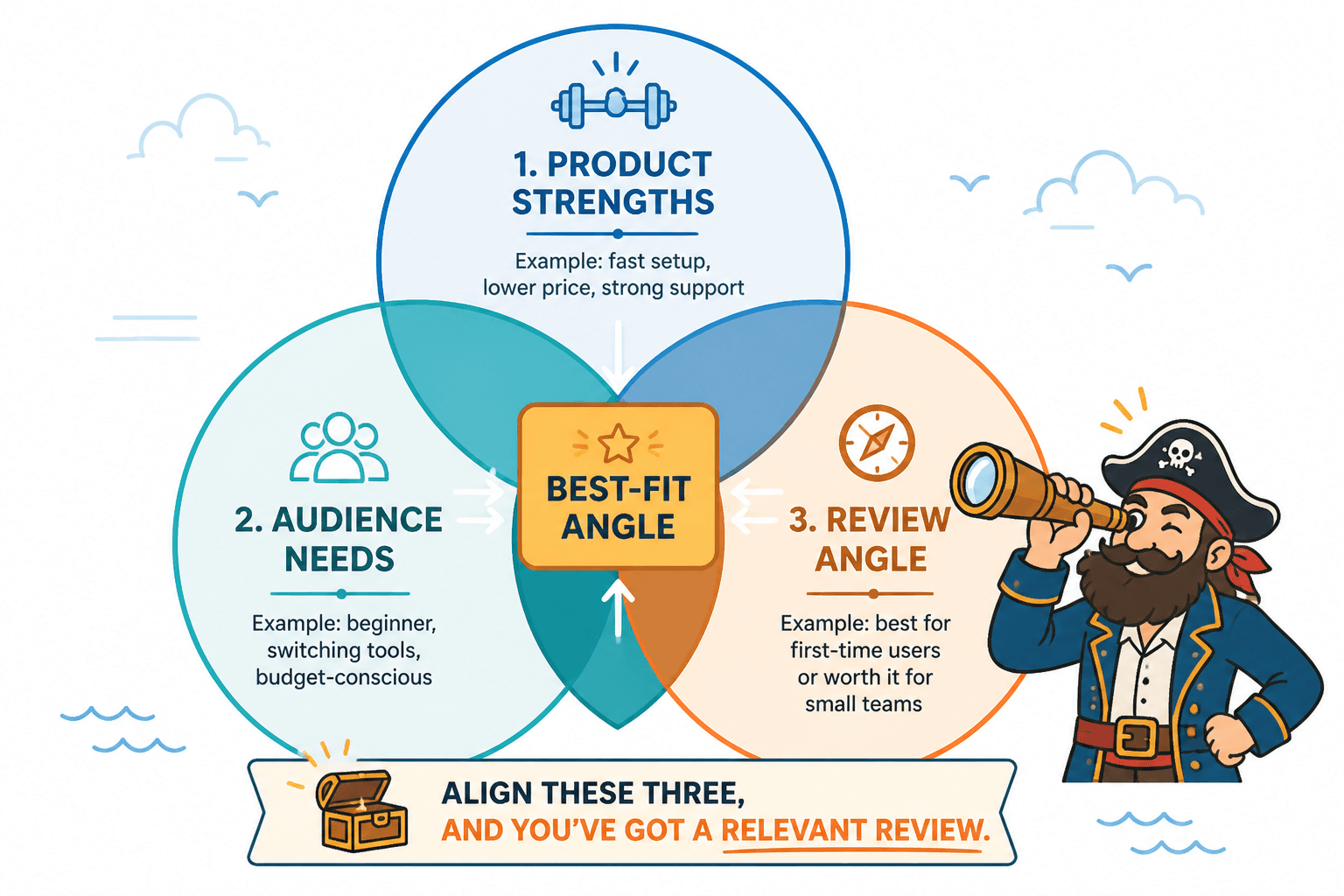 1. PRODUCT STRENGTHS

Example: fast setup, lower price, strong support

2. AUDIENCE NEEDS

Example: beginner, switching tools, budget-conscious

BEST-FIT ANGLE

3. REVIEW ANGLE

Example: best for first-time users or worth it for small teams

ALIGN THESE THREE, AND YOU'VE GOT A RELEVANT REVIEW.